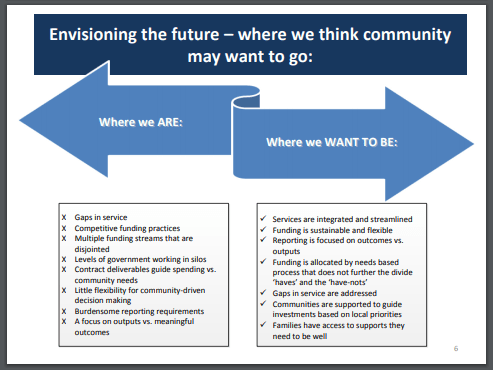 Envisioning the future – where we think community may want to go:

Where we ARE:

Where we WANT TO BE:

X Gaps in service
X Competitive funding practices
X Multiple funding streams that are disjointed
X Levels of government working in silos
X Contract deliverables guide spending vs. community needs
X Little flexibility for community-driven decision making
X Burdensome reporting requirements
X A focus on outputs vs. meaningful outcomes

✓ Services are integrated and streamlined
✓ Funding is sustainable and flexible
✓ Reporting is focused on outcomes vs. outputs
✓ Funding is allocated by needs based process that does not further the divide 'haves' and the 'have-nots'
✓ Gaps in service are addressed
✓ Communities are supported to guide investments based on local priorities
✓ Families have access to supports they need to be well

6